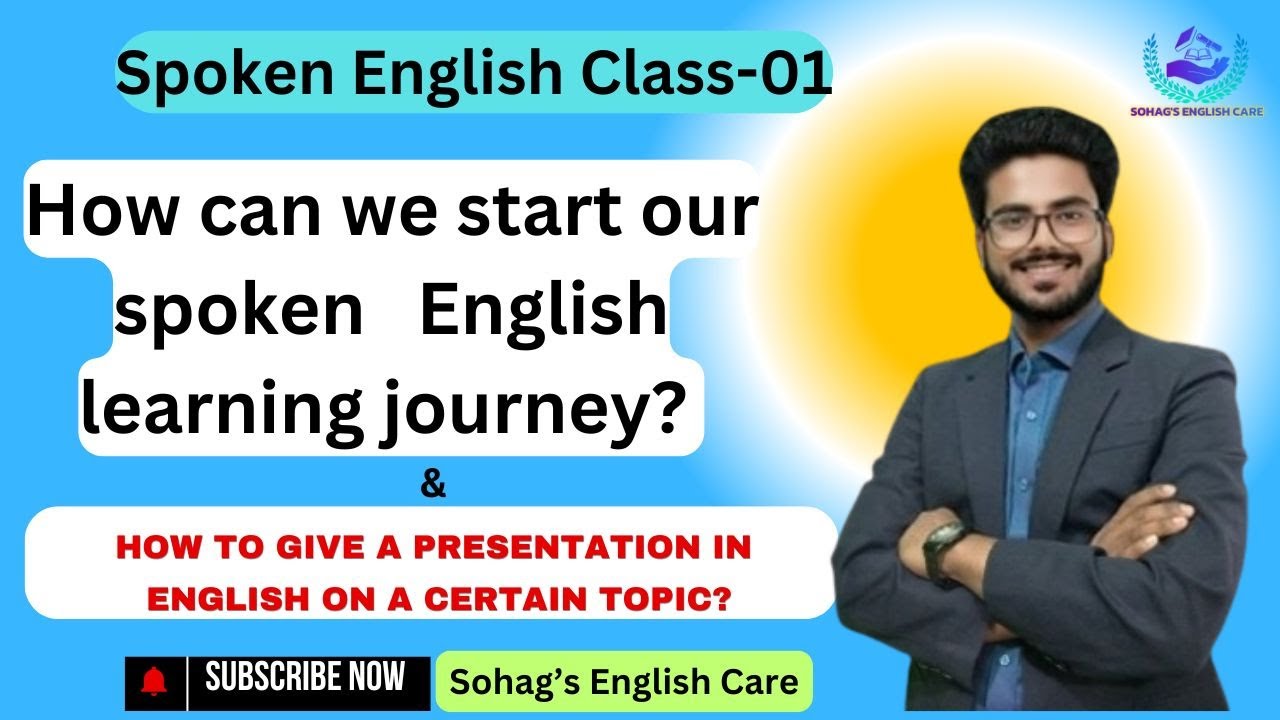 Spoken English Class-01

SOHAG'S ENGLISH CARE

How can we start our spoken English learning journey?

&

HOW TO GIVE A PRESENTATION IN ENGLISH ON A CERTAIN TOPIC?

SUBSCRIBE NOW

Sohag's English Care